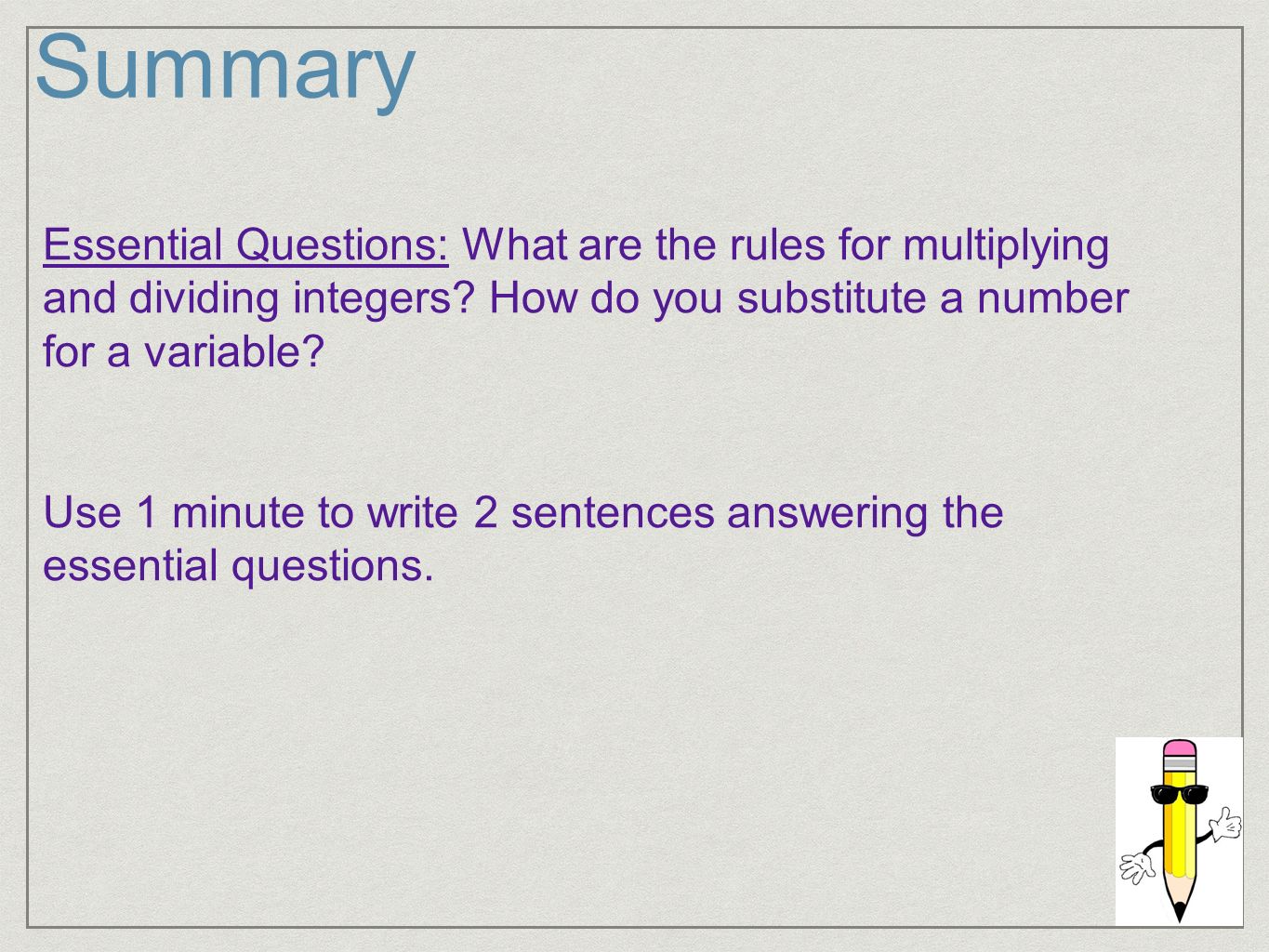 Summary

Essential Questions: What are the rules for multiplying and dividing integers? How do you substitute a number for a variable?

Use 1 minute to write 2 sentences answering the essential questions.